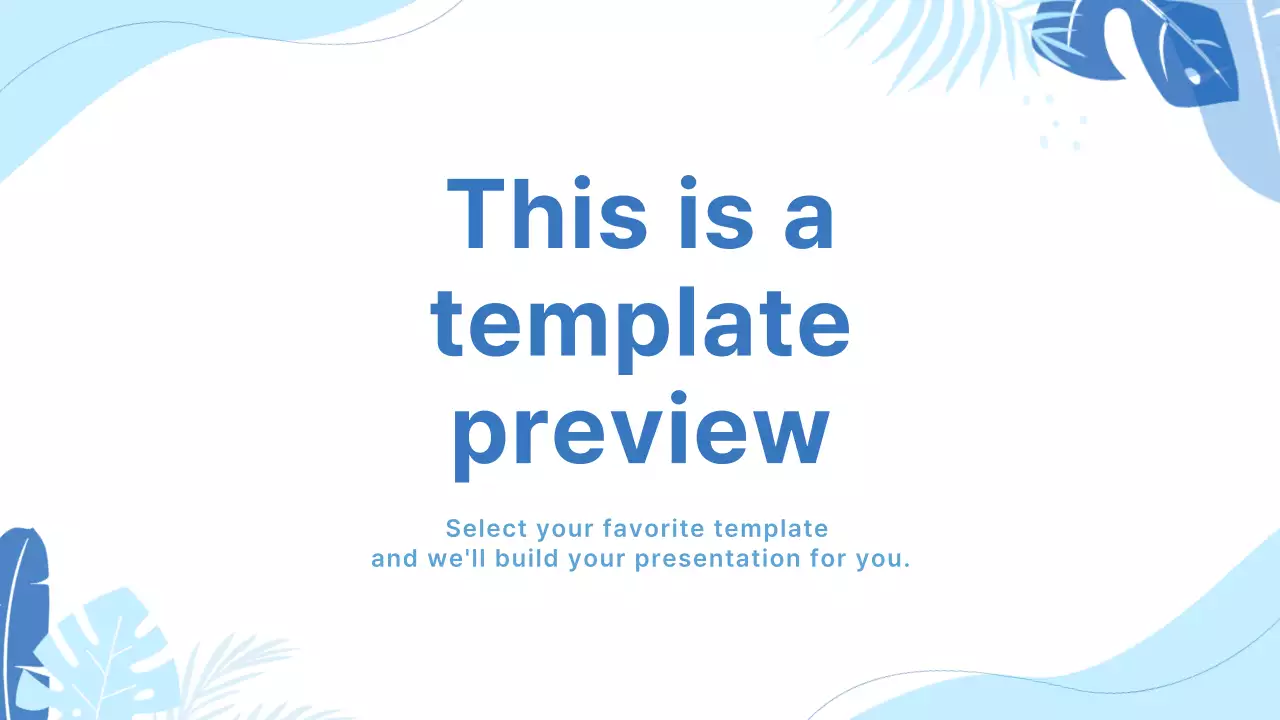 This is a template preview

Select your favorite template and we'll build your presentation for you.